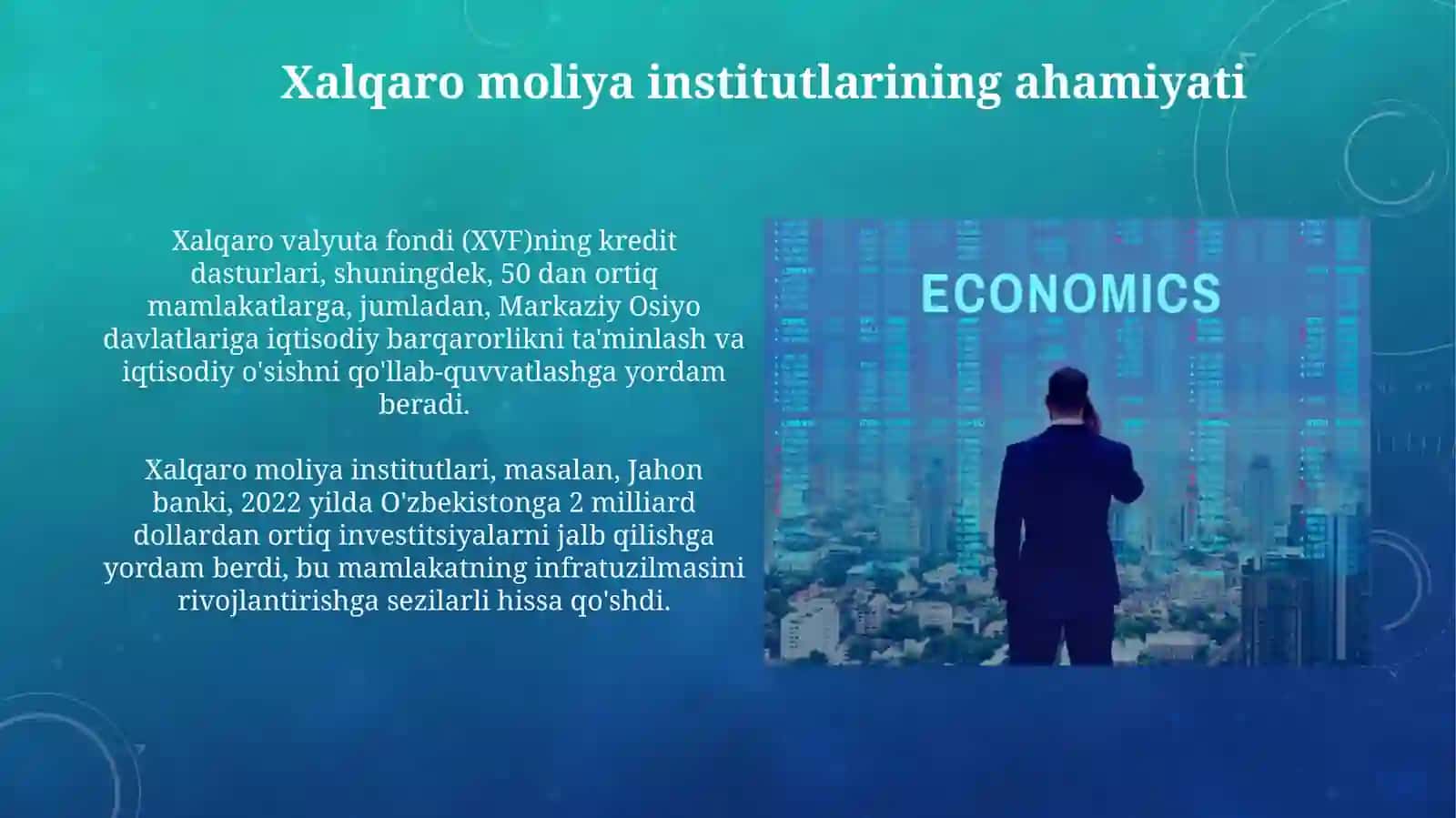 Xalqaro moliya institutlarining ahamiyati

Xalqaro valyuta fondi (XVF)ning kredit dasturlari, shuningdek, 50 dan ortiq mamlakatlarga, jumladan, Markaziy Osiyo davlatlariga iqtisodiy barqarorlikni ta'minlash va iqtisodiy o'sishni qo'llab-quvvatlashga yordam beradi.

Xalqaro moliya institutlari, masalan, Jahon banki, 2022 yilda O'zbekistonga 2 milliard dollardan ortiq investitsiyalarni jalb qilishga yordam berdi, bu mamlakatning infratuzilmasini rivojlantirishga sezilarli hissa qo'shdi.

ECONOMICS